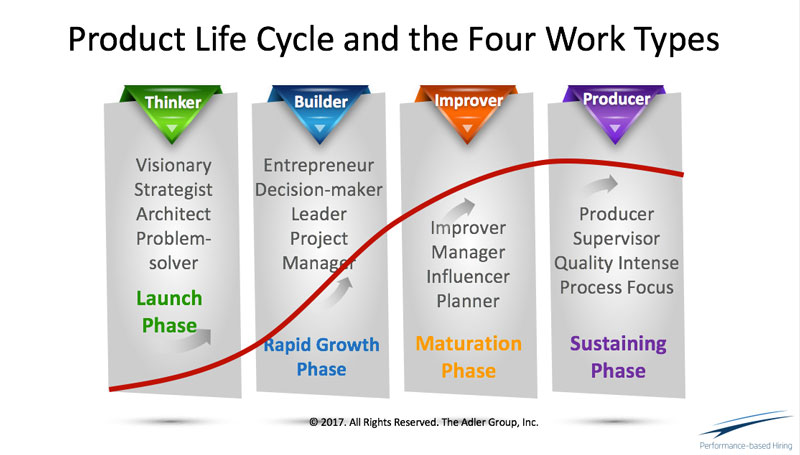 Product Life Cycle and the Four Work Types

Thinker

Visionary
Strategist
Architect
Problem-solver

Launch Phase

Builder

Entrepreneur
Decision-maker
Leader
Project Manager

Rapid Growth Phase

Improver

Improver
Manager
Influencer
Planner

Maturation Phase

Producer

Producer
Supervisor
Quality Intense
Process Focus

Sustaining Phase

© 2017. All Rights Reserved. The Adler Group, Inc.

Performance-based Hiring